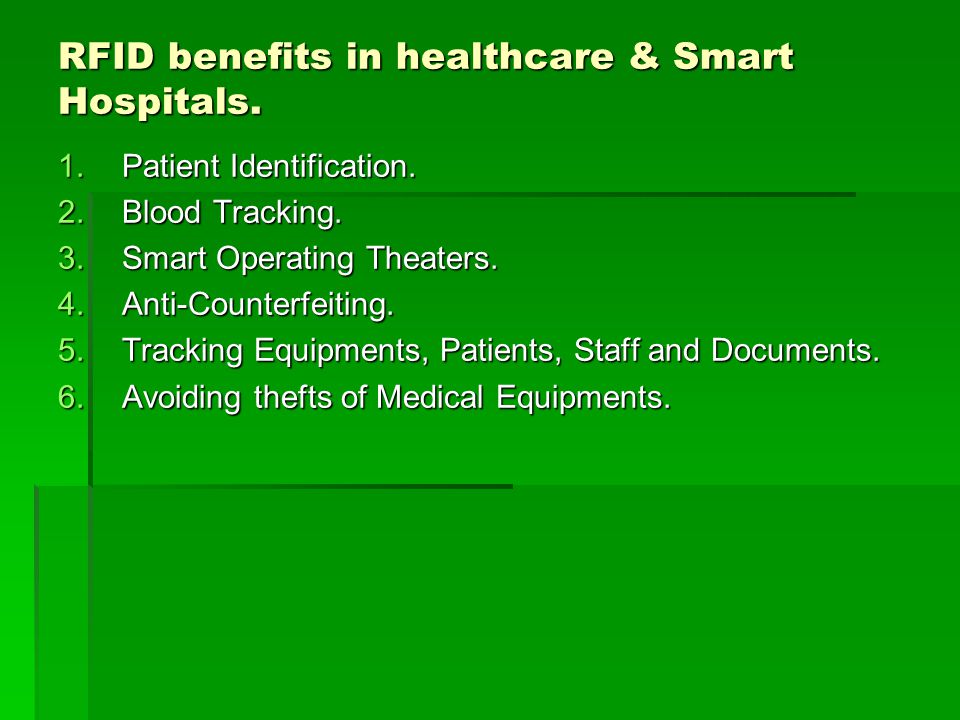 RFID benefits in healthcare & Smart Hospitals.

1. Patient Identification.
2. Blood Tracking.
3. Smart Operating Theaters.
4. Anti-Counterfeiting.
5. Tracking Equipments, Patients, Staff and Documents.
6. Avoiding thefts of Medical Equipments.